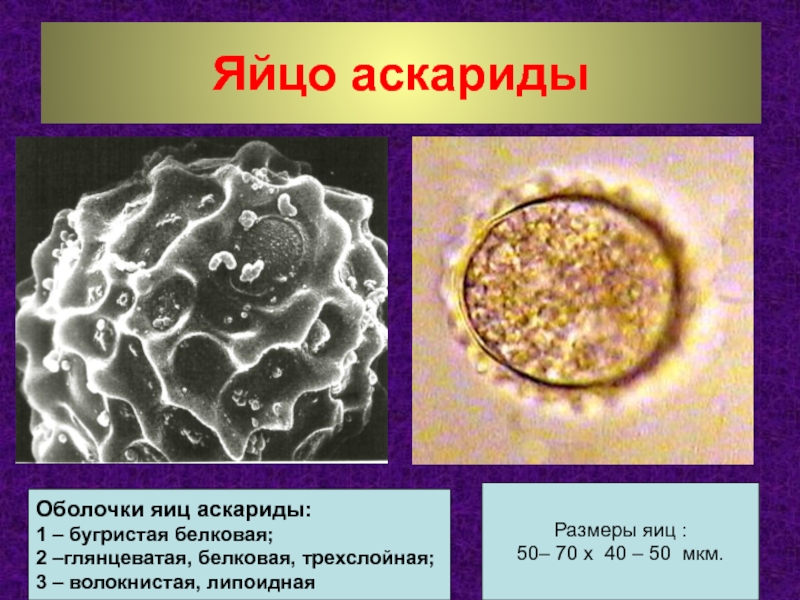 Яйцо аскариды

Оболочки яиц аскариды:
1 – бугристая белковая;
2 –глянцеватая, белковая, трехслойная;
3 – волокнистая, липоидная

Размеры яиц :
50– 70 х 40 – 50 мкм.